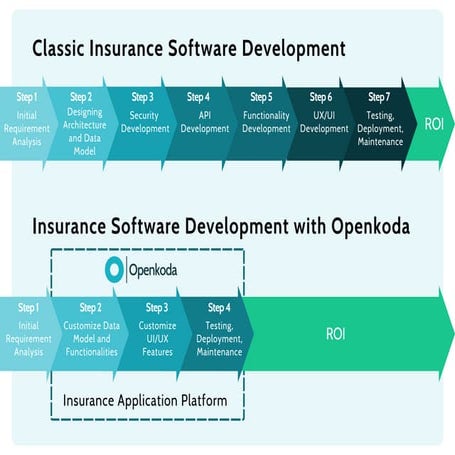 Classic Insurance Software Development

Step 1
Initial Requirement Analysis

Step 2
Designing Architecture and Data Model

Step 3
Security Development

Step 4
API Development

Step 5
Functionality Development

Step 6
UX/UI Development

Step 7
Testing, Deployment, Maintenance

ROI

Insurance Software Development with Openkoda

Openkoda

Step 1
Initial Requirement Analysis

Step 2
Customize Data Model and Functionalities

Step 3
Customize UI/UX Features

Step 4
Testing, Deployment, Maintenance

ROI

Insurance Application Platform